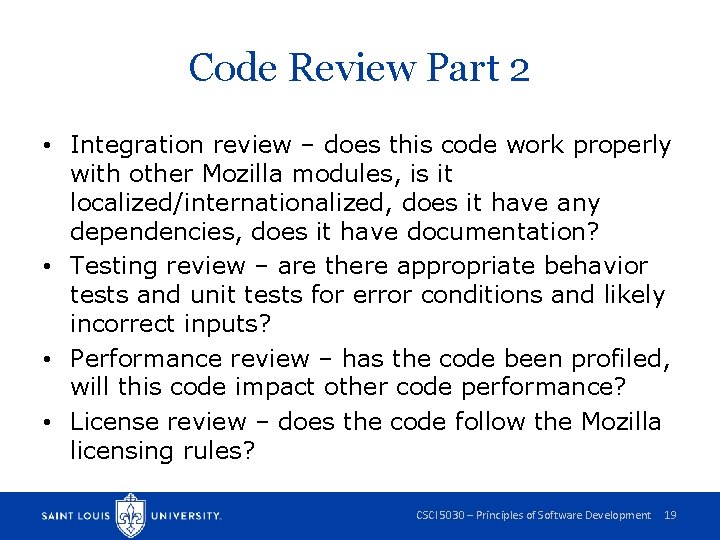 Code Review Part 2

• Integration review – does this code work properly with other Mozilla modules, is it localized/internationalized, does it have any dependencies, does it have documentation?
• Testing review – are there appropriate behavior tests and unit tests for error conditions and likely incorrect inputs?
• Performance review – has the code been profiled, will this code impact other code performance?
• License review – does the code follow the Mozilla licensing rules?

SAINT LOUIS UNIVERSITY.

CSCI5030 – Principles of Software Development 19